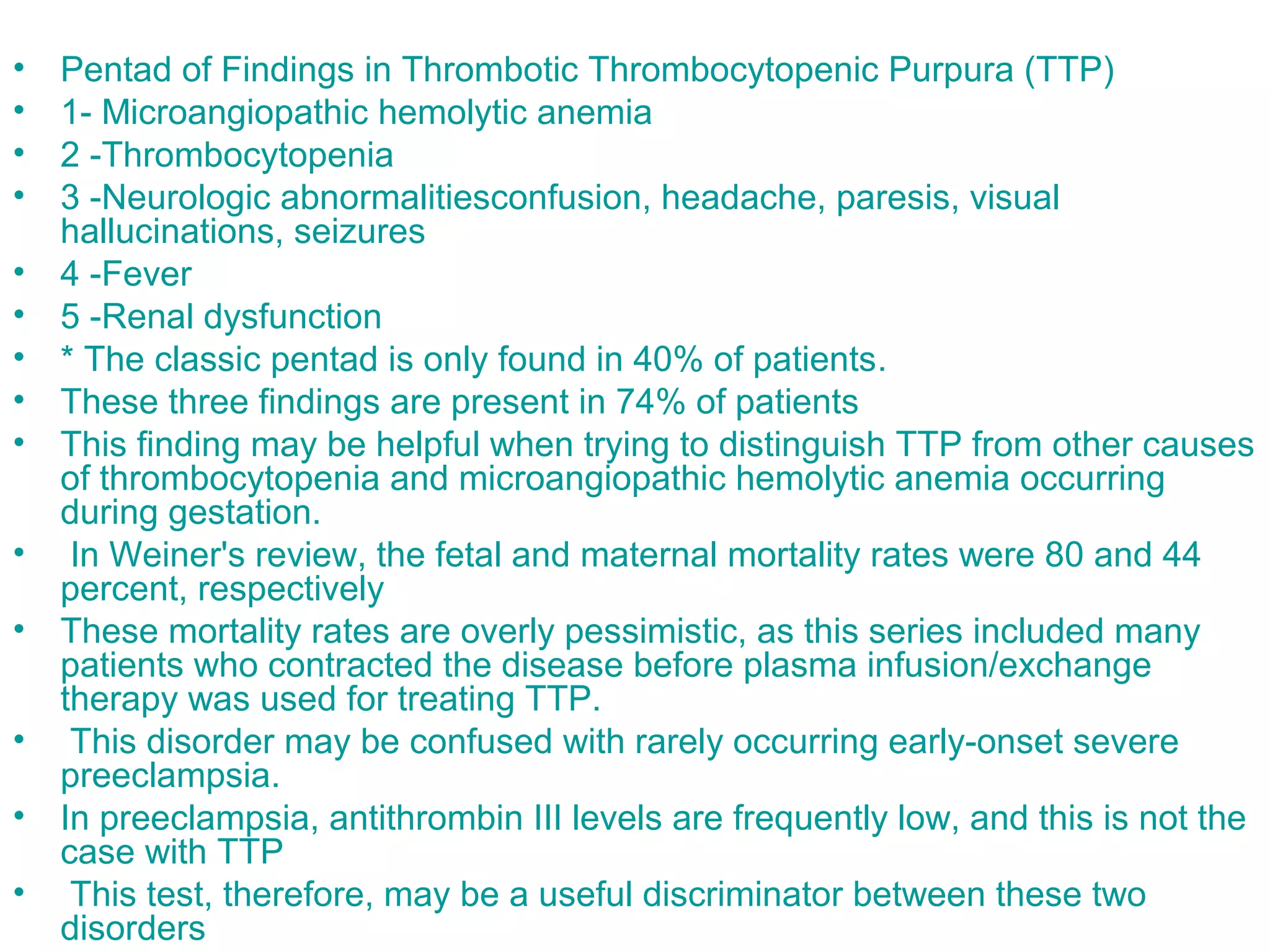 • Pentad of Findings in Thrombotic Thrombocytopenic Purpura (TTP)
• 1- Microangiopathic hemolytic anemia
• 2 -Thrombocytopenia
• 3 -Neurologic abnormalitiesconfusion, headache, paresis, visual hallucinations, seizures
• 4 -Fever
• 5 -Renal dysfunction
• * The classic pentad is only found in 40% of patients.
• These three findings are present in 74% of patients
• This finding may be helpful when trying to distinguish TTP from other causes of thrombocytopenia and microangiopathic hemolytic anemia occurring during gestation.
• In Weiner's review, the fetal and maternal mortality rates were 80 and 44 percent, respectively
• These mortality rates are overly pessimistic, as this series included many patients who contracted the disease before plasma infusion/exchange therapy was used for treating TTP.
• This disorder may be confused with rarely occurring early-onset severe preeclampsia.
• In preeclampsia, antithrombin III levels are frequently low, and this is not the case with TTP
• This test, therefore, may be a useful discriminator between these two disorders